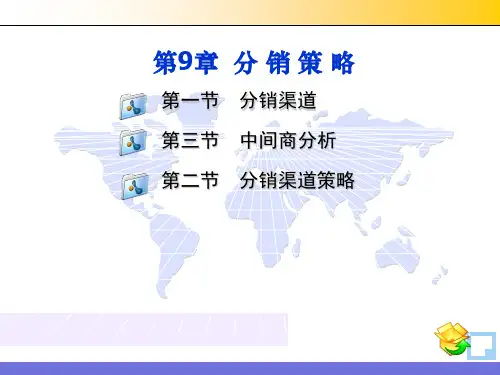 第9章 分 销 策 略

第一节 分销渠道

第三节 中间商分析

第二节 分销渠道策略